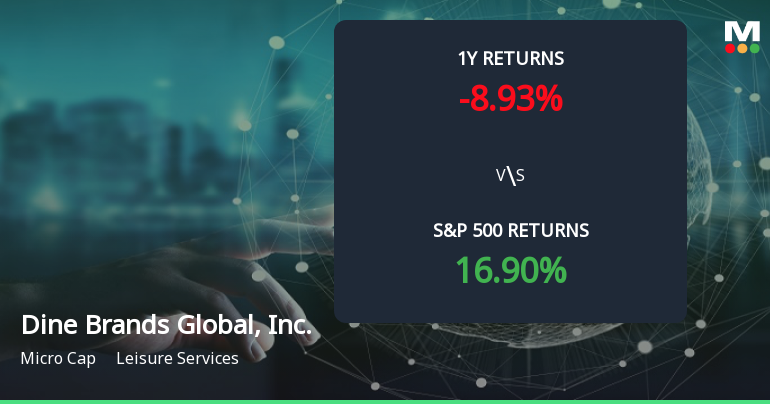 M

1Y RETURNS
-8.93%

V\S

S&P 500 RETURNS
16.90%

Dine Brands Global, Inc.

Micro Cap Leisure Services